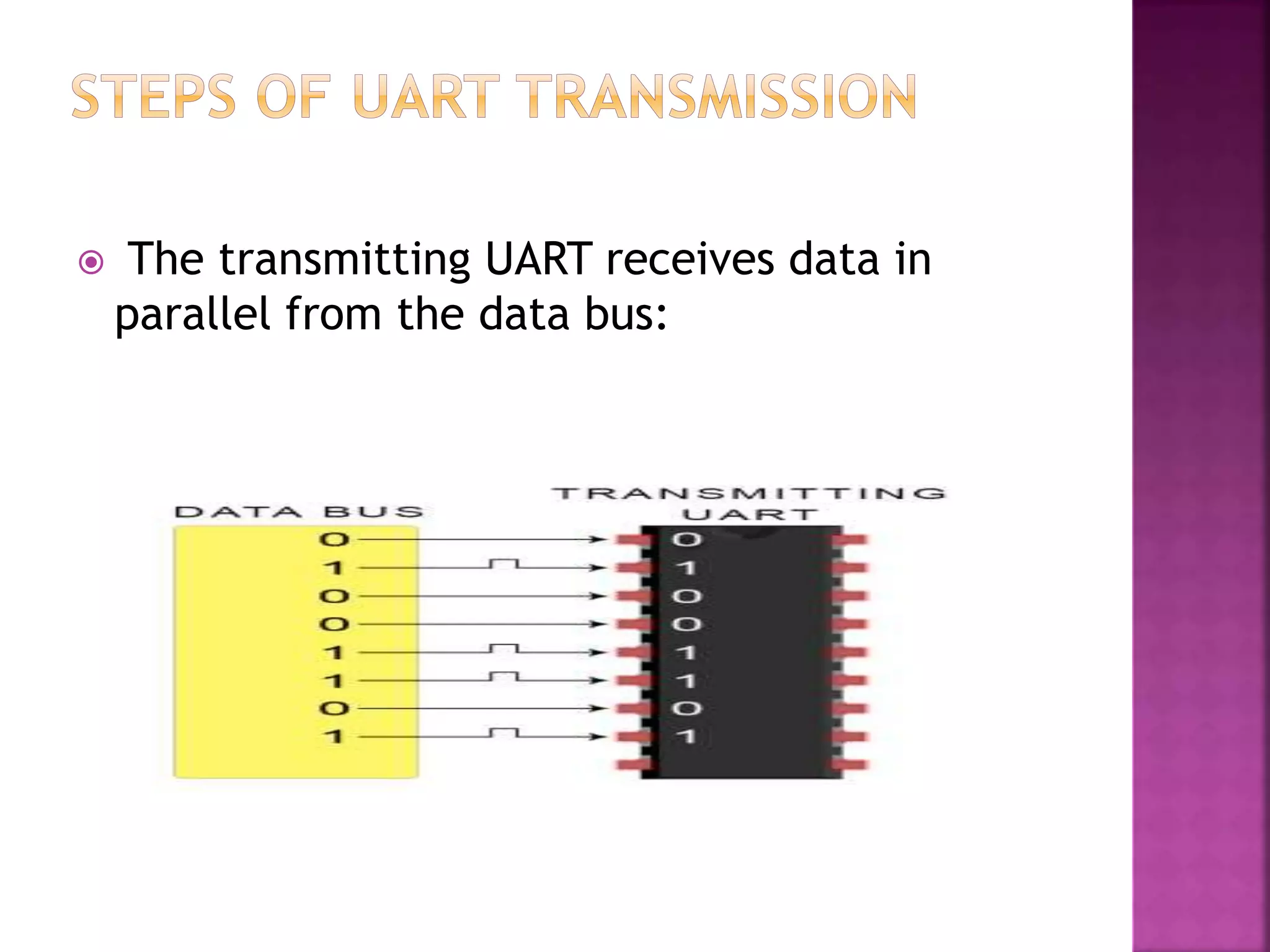 STEPS OF UART TRANSMISSION

The transmitting UART receives data in parallel from the data bus:

DATA BUS

0
1
0
0
1
1
0
1

TRANSMITTING UART

0
1
0
0
1
1
0
1